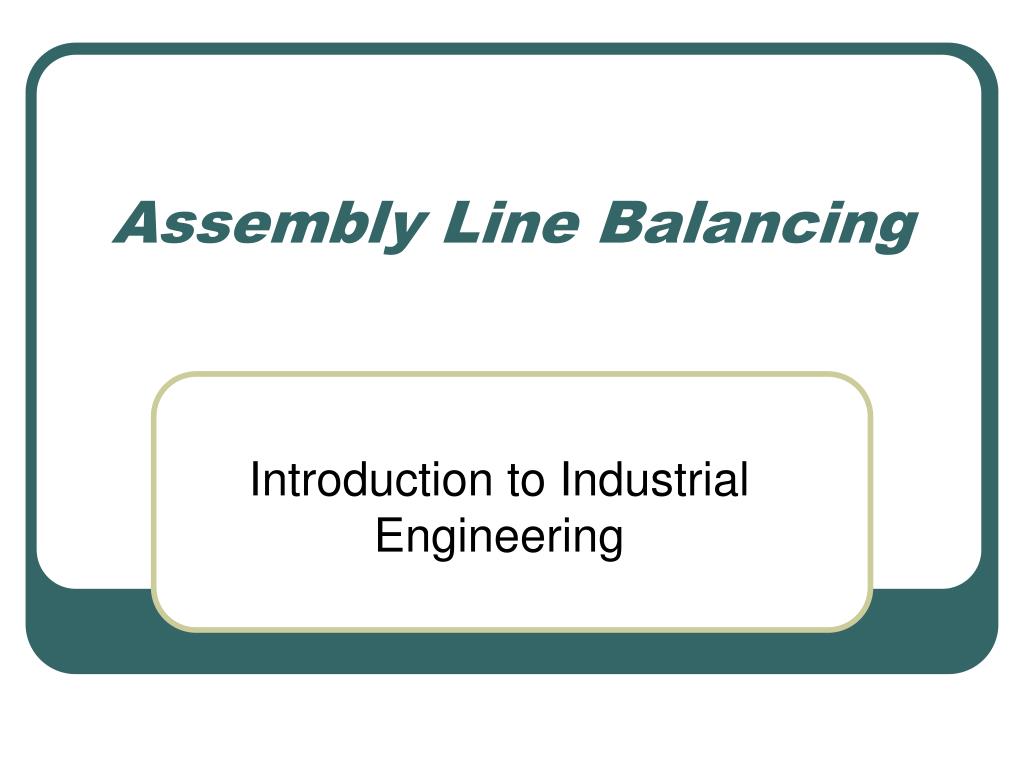 Assembly Line Balancing

Introduction to Industrial Engineering